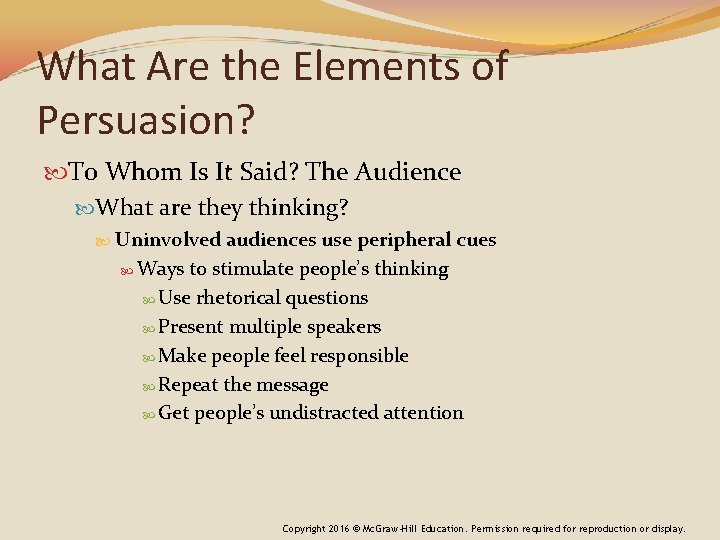 What Are the Elements of Persuasion?

To Whom Is It Said? The Audience

What are they thinking?

Uninvolved audiences use peripheral cues

Ways to stimulate people's thinking

Use rhetorical questions

Present multiple speakers

Make people feel responsible

Repeat the message

Get people's undistracted attention

Copyright 2016 © McGraw-Hill Education. Permission required for reproduction or display.